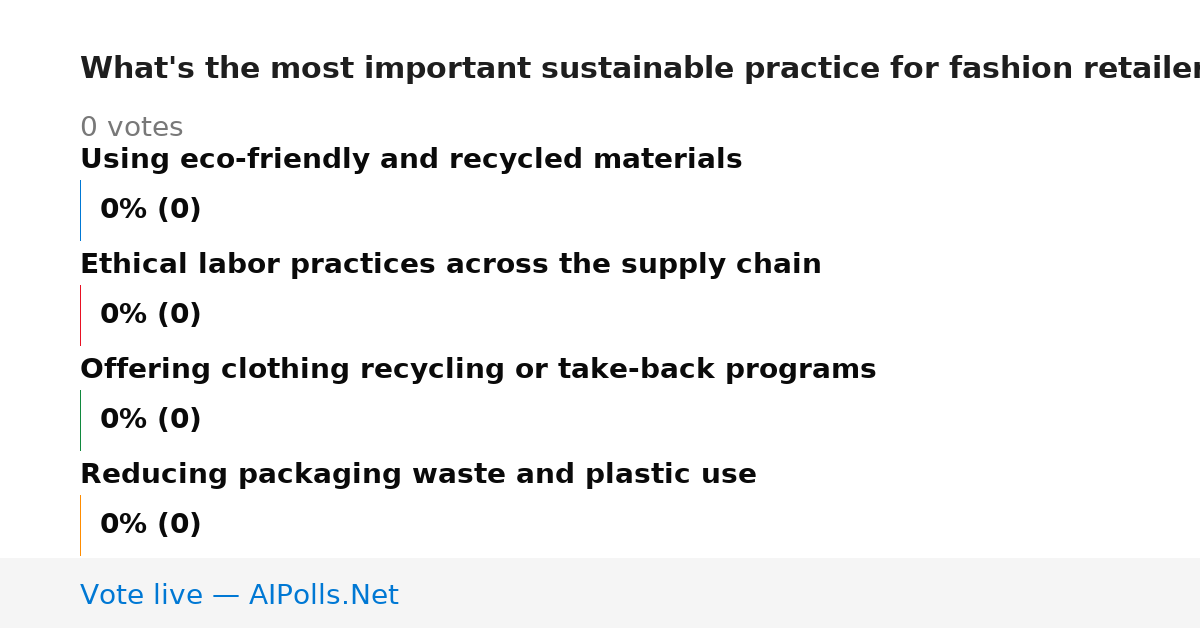 What's the most important sustainable practice for fashion retailer

0 votes

Using eco-friendly and recycled materials

0% (0)

Ethical labor practices across the supply chain

0% (0)

Offering clothing recycling or take-back programs

0% (0)

Reducing packaging waste and plastic use

0% (0)

Vote live — AIPolls.Net